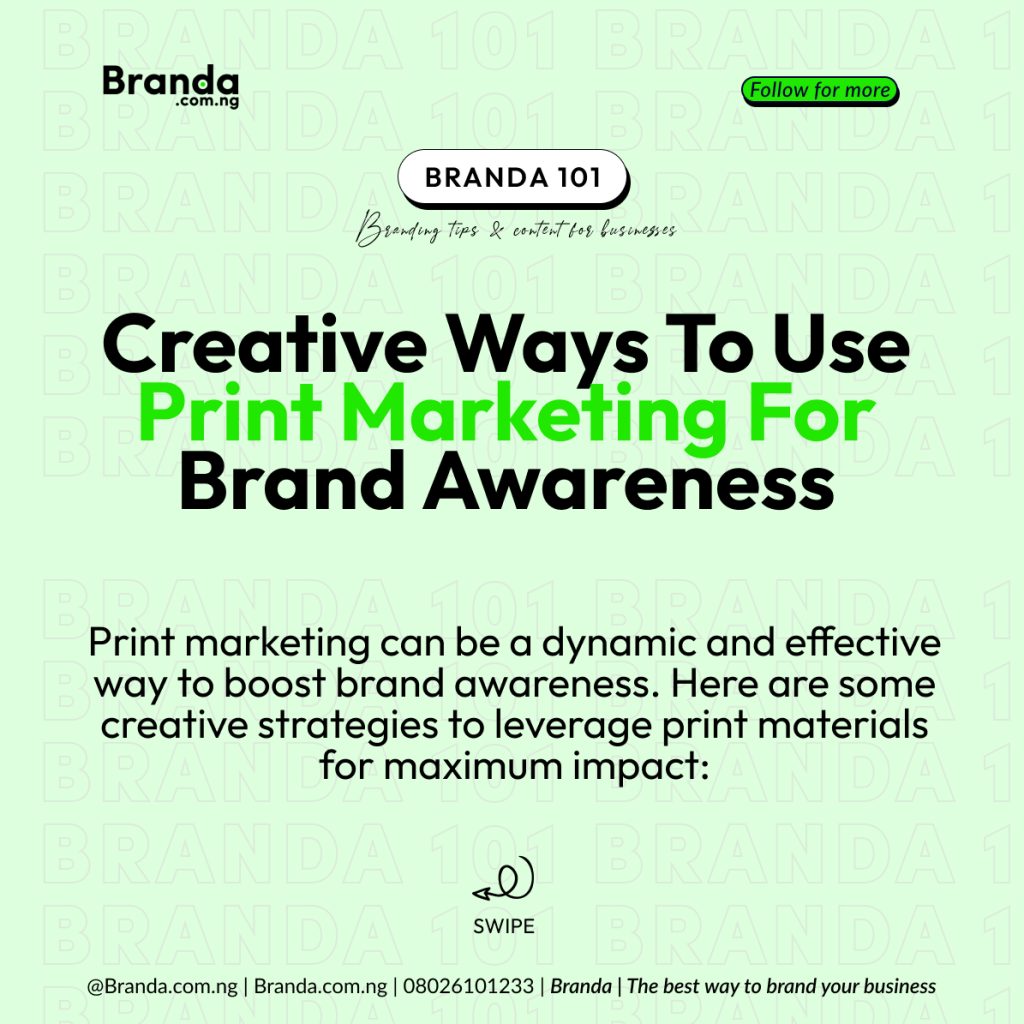 Branda
.com.ng

Follow for more

BRANDA 101

Branding tips & content for businesses

Creative Ways To Use Print Marketing For Brand Awareness

Print marketing can be a dynamic and effective way to boost brand awareness. Here are some creative strategies to leverage print materials for maximum impact:

SWIPE

@Branda.com.ng | Branda.com.ng | 08026101233 | Branda | The best way to brand your business